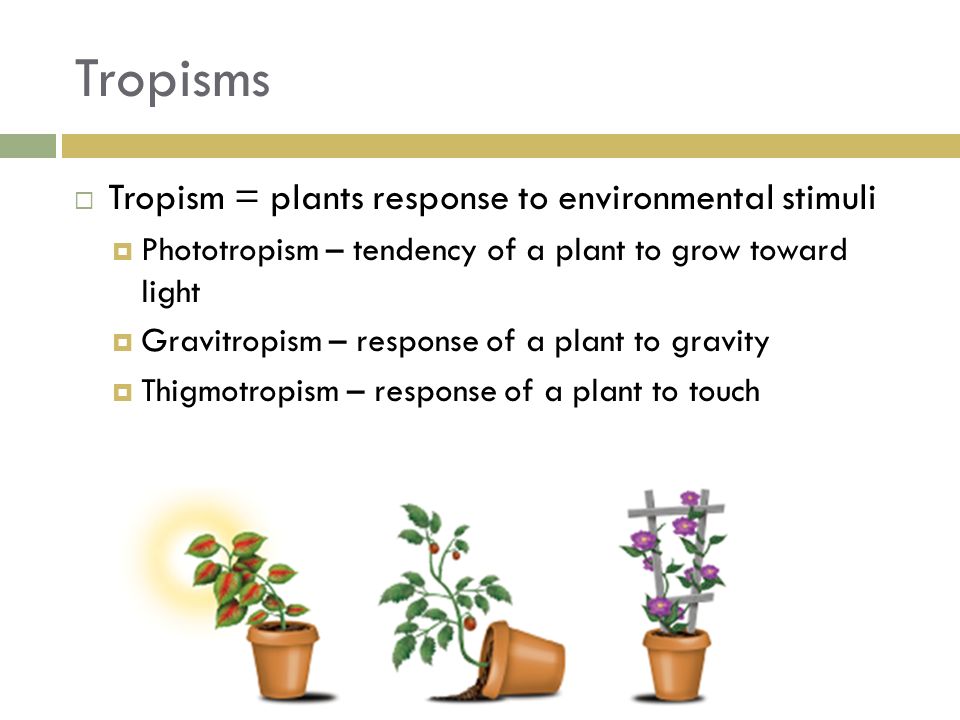 Tropisms

Tropism = plants response to environmental stimuli

Phototropism – tendency of a plant to grow toward light

Gravitropism – response of a plant to gravity

Thigmotropism – response of a plant to touch